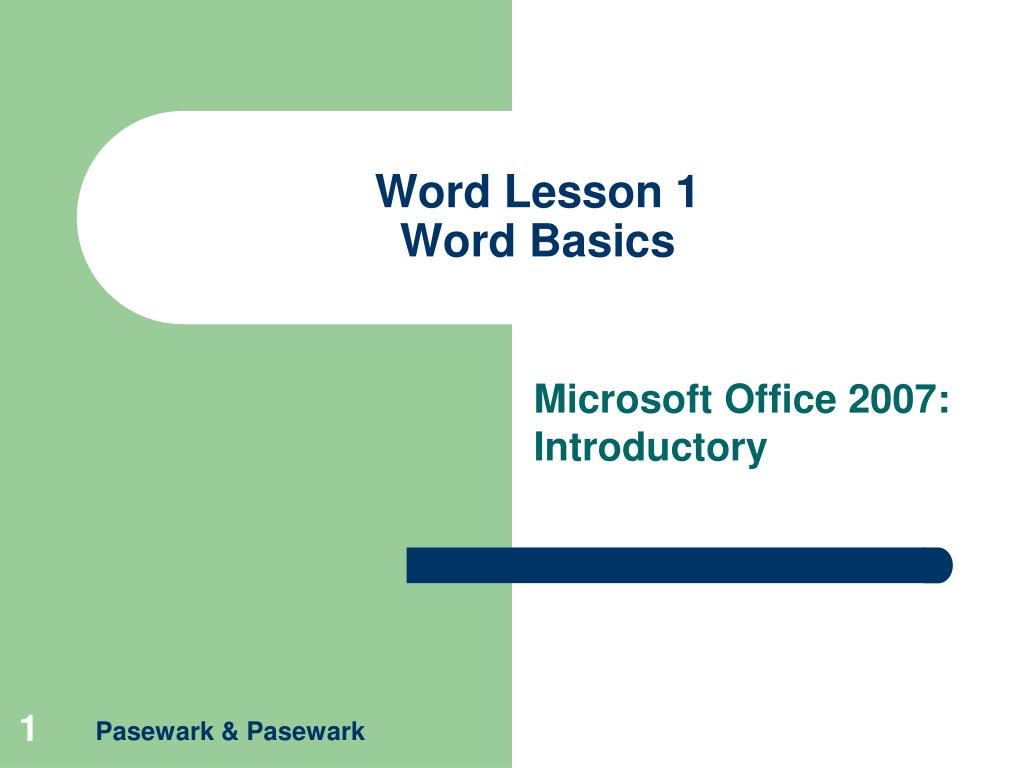 Word Lesson 1
Word Basics

Microsoft Office 2007: Introductory

1

Pasewark & Pasewark